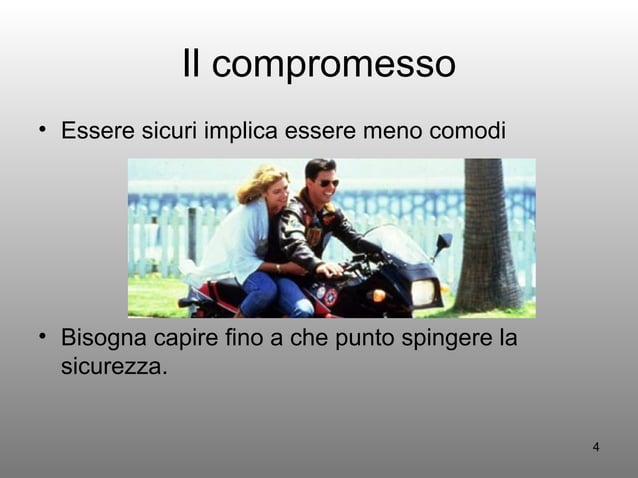 Il compromesso

• Essere sicuri implica essere meno comodi

• Bisogna capire fino a che punto spingere la sicurezza.

4